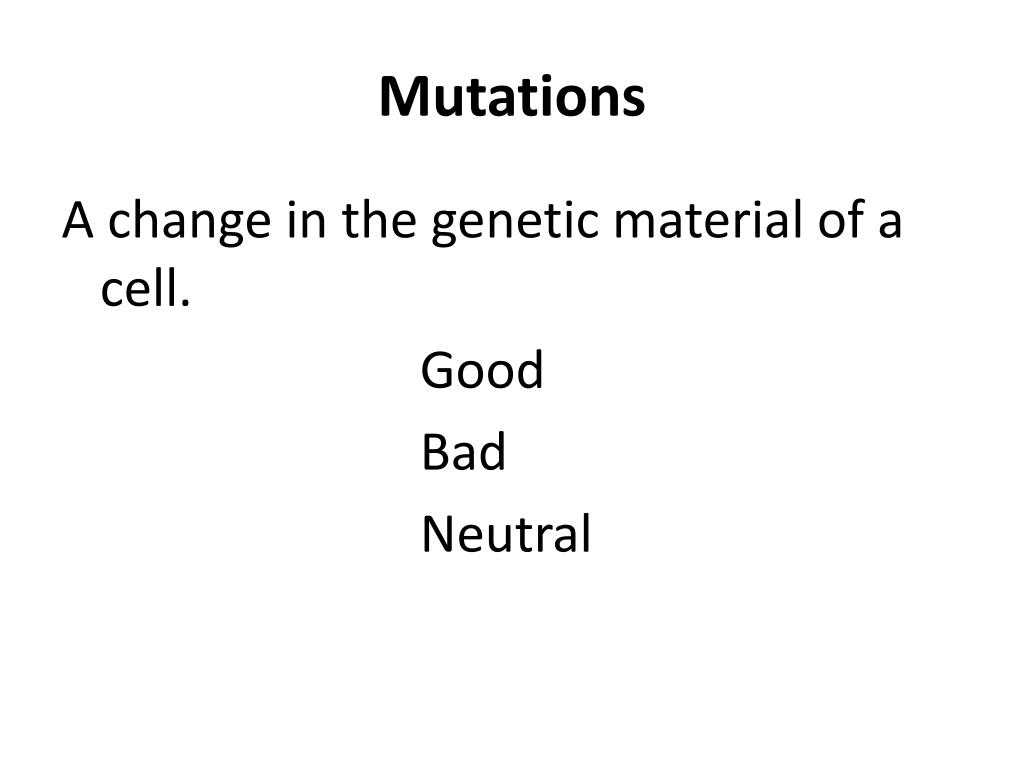 Mutations

A change in the genetic material of a cell.

Good

Bad

Neutral